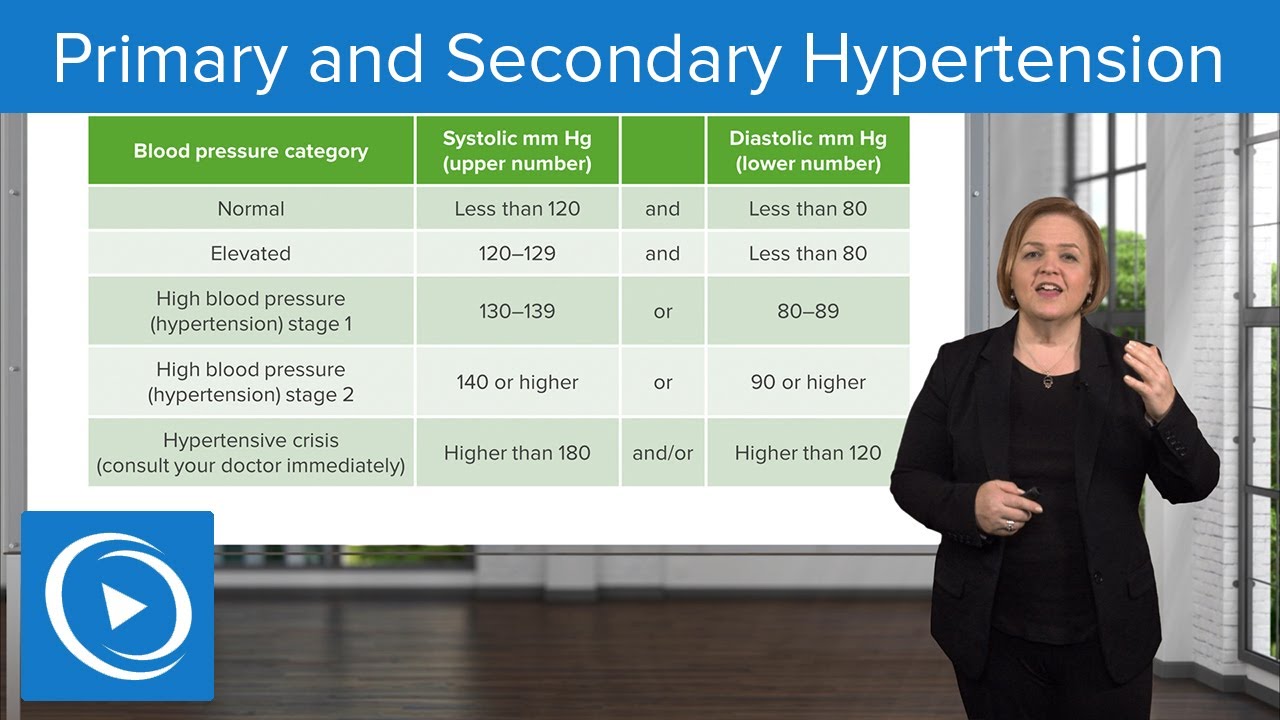 Primary and Secondary Hypertension

| Blood pressure category | Systolic mm Hg (upper number) | | Diastolic mm Hg (lower number) |
|---|---|---|---|
| Normal | Less than 120 | and | Less than 80 |
| Elevated | 120–129 | and | Less than 80 |
| High blood pressure (hypertension) stage 1 | 130–139 | or | 80–89 |
| High blood pressure (hypertension) stage 2 | 140 or higher | or | 90 or higher |
| Hypertensive crisis (consult your doctor immediately) | Higher than 180 | and/or | Higher than 120 |